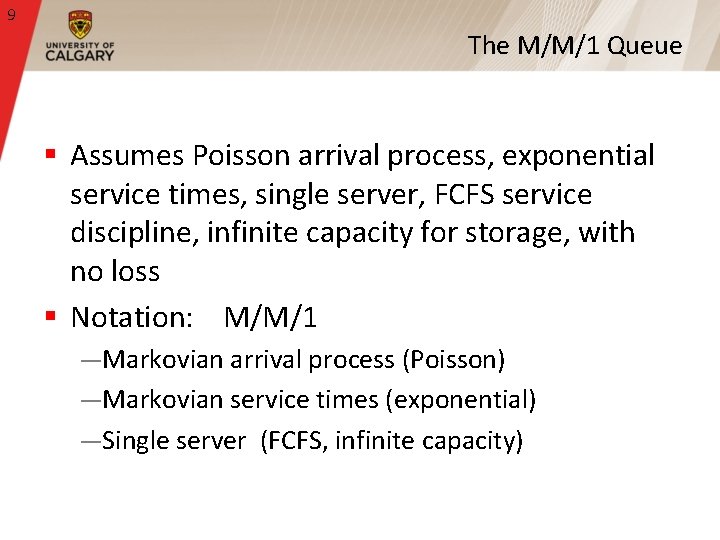 9

UNIVERSITY OF CALGARY

The M/M/1 Queue

▪ Assumes Poisson arrival process, exponential service times, single server, FCFS service discipline, infinite capacity for storage, with no loss

▪ Notation: M/M/1

—Markovian arrival process (Poisson)

—Markovian service times (exponential)

—Single server (FCFS, infinite capacity)